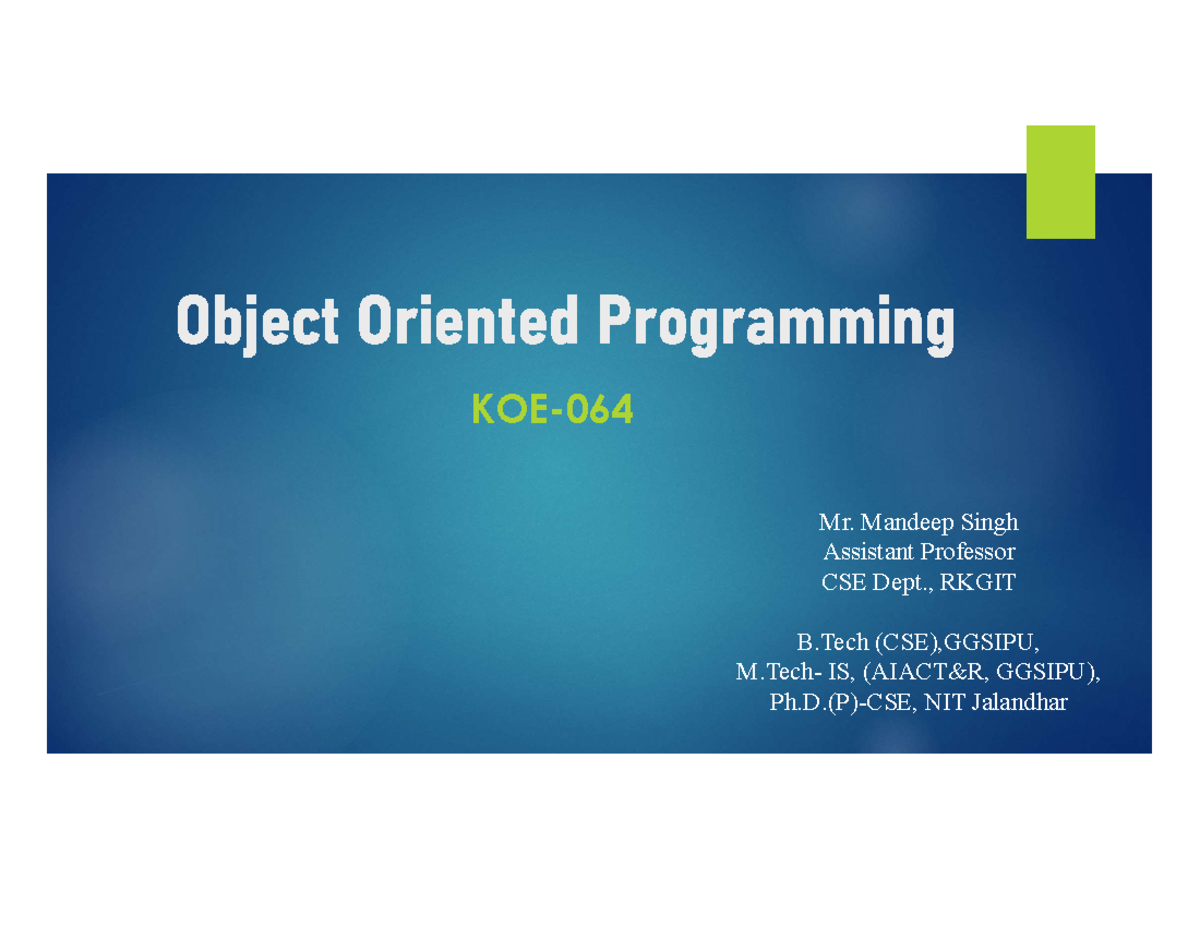 Object Oriented Programming

KOE-064

Mr. Mandeep Singh
Assistant Professor
CSE Dept., RKGIT

B.Tech (CSE),GGSIPU,
M.Tech- IS, (AIACT&R, GGSIPU),
Ph.D.(P)-CSE, NIT Jalandhar